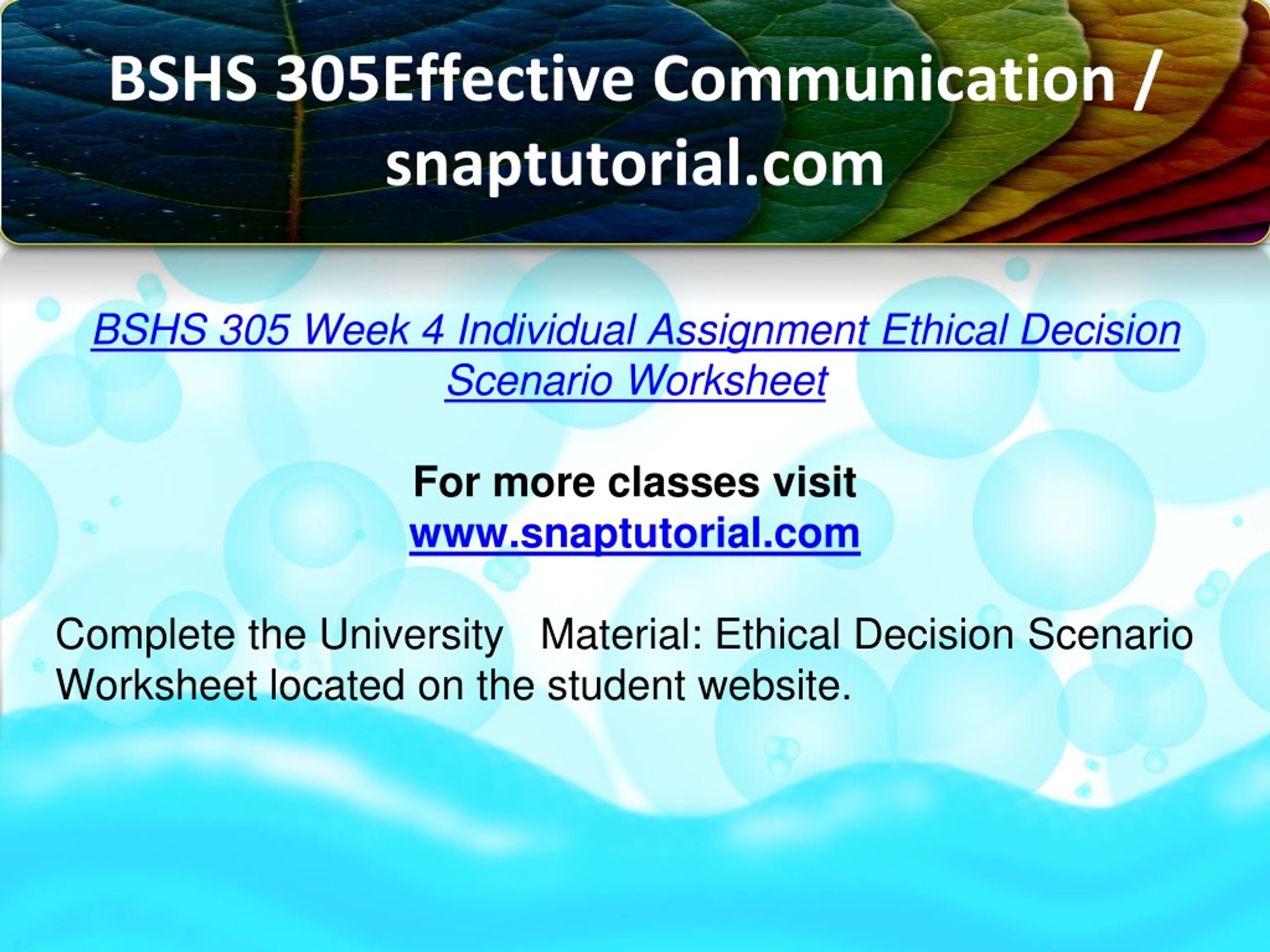 BSHS 305Effective Communication / snaptutorial.com

BSHS 305 Week 4 Individual Assignment Ethical Decision Scenario Worksheet

For more classes visit
www.snaptutorial.com

Complete the University   Material: Ethical Decision Scenario Worksheet located on the student website.